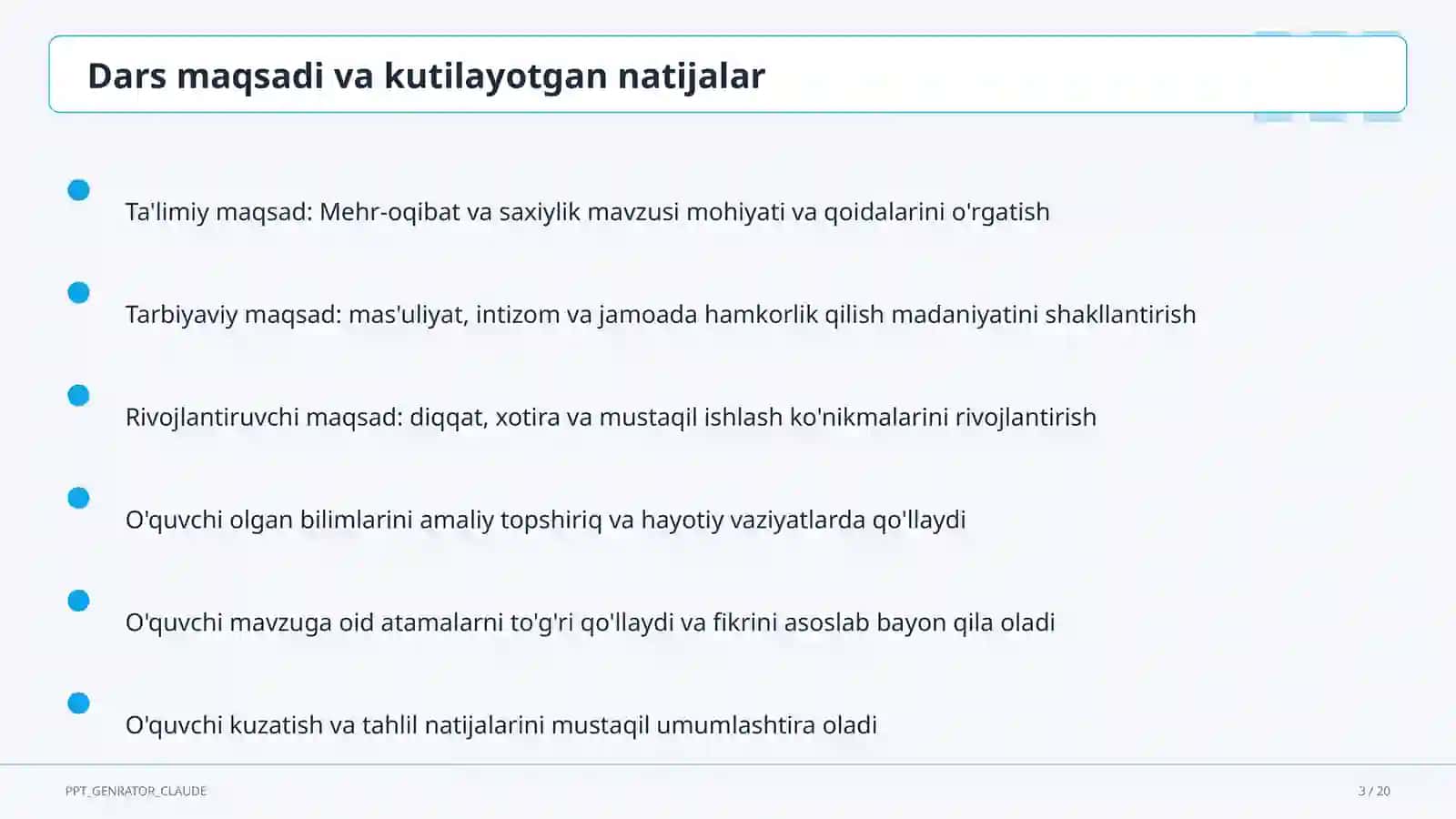 Dars maqsadi va kutilayotgan natijalar

Ta'limiy maqsad: Mehr-oqibat va saxiylik mavzusi mohiyati va qoidalarini o'rgatish

Tarbiyaviy maqsad: mas'uliyat, intizom va jamoada hamkorlik qilish madaniyatini shakllantirish

Rivojlantiruvchi maqsad: diqqat, xotira va mustaqil ishlash ko'nikmalarini rivojlantirish

O'quvchi olgan bilimlarini amaliy topshiriq va hayotiy vaziyatlarda qo'llaydi

O'quvchi mavzuga oid atamalarni to'g'ri qo'llaydi va fikrini asoslab bayon qila oladi

O'quvchi kuzatish va tahlil natijalarini mustaqil umumlashtira oladi

PPT_GENRATOR_CLAUDE

3 / 20